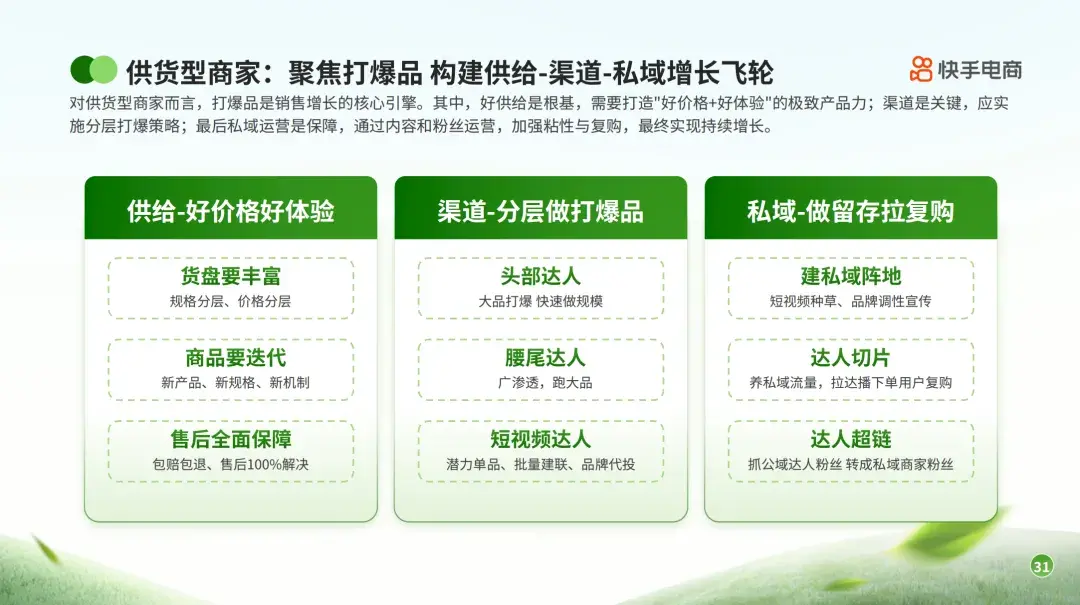 供货型商家：聚焦打爆品 构建供给-渠道-私域增长飞轮

快手电商

对供货型商家而言，打爆品是销售增长的核心引擎。其中，好供给是根基，需要打造"好价格+好体验"的极致产品力；渠道是关键，应实施分层打爆策略；最后私域运营是保障，通过内容和粉丝运营，加强粘性与复购，最终实现持续增长。

供给-好价格好体验

货盘要丰富
规格分层、价格分层

商品要迭代
新产品、新规格、新机制

售后全面保障
包赔包退、售后100%解决

渠道-分层做打爆品

头部达人
大品打爆 快速做规模

腰尾达人
广渗透，跑大品

短视频达人
潜力单品、批量建联、品牌代投

私域-做留存拉复购

建私域阵地
短视频种草、品牌调性宣传

达人切片
养私域流量，拉达播下单用户复购

达人超链
抓公域达人粉丝 转成私域商家粉丝

31